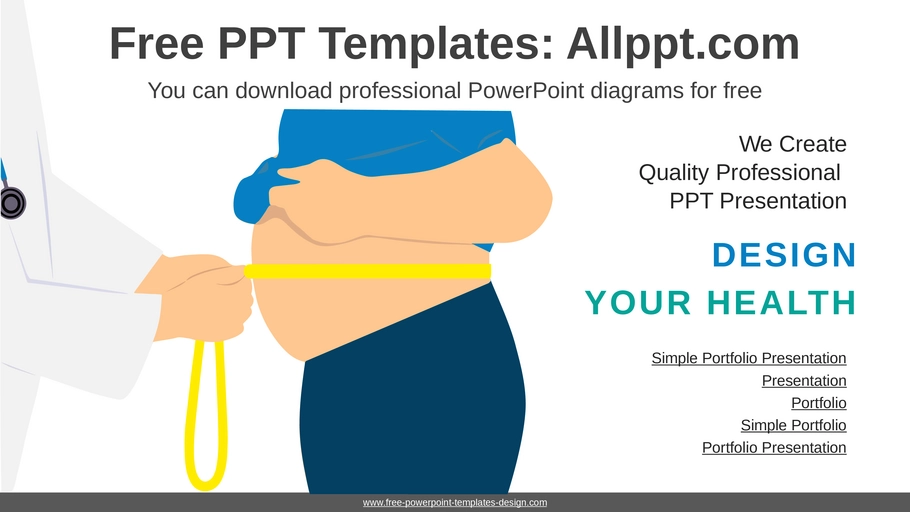 Free PPT Templates: Allppt.com

You can download professional PowerPoint diagrams for free

We Create
Quality Professional
PPT Presentation

DESIGN
YOUR HEALTH

Simple Portfolio Presentation
Presentation
Portfolio
Simple Portfolio
Portfolio Presentation

www.free-powerpoint-templates-design.com